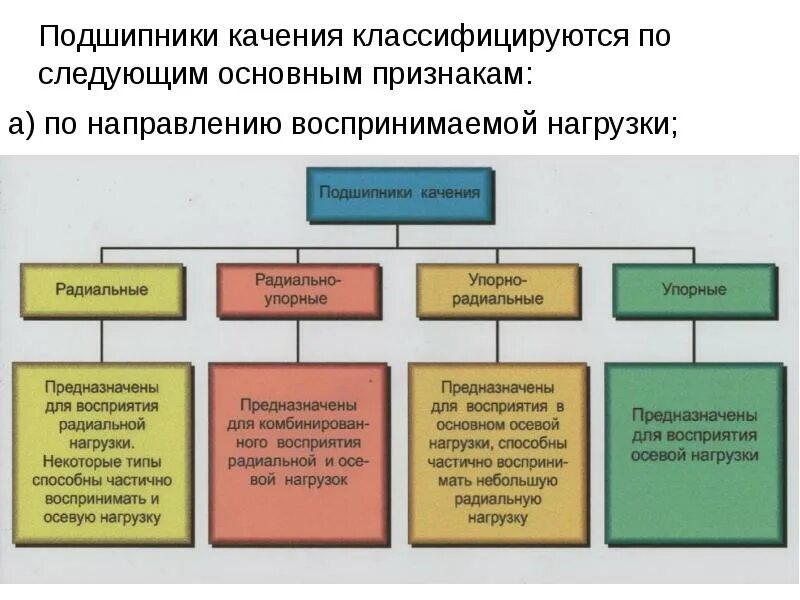 Подшипники качения классифицируются по следующим основным признакам:

а) по направлению воспринимаемой нагрузки;

Подшипники качения

Радиальные

Радиально-упорные

Упорно-радиальные

Упорные

Предназначены для восприятия радиальной нагрузки. Некоторые типы способны частично воспринимать и осевую нагрузку

Предназначены для комбинированного восприятия радиальной и осевой нагрузок

Предназначены для восприятия в основном осевой нагрузки, способны частично воспринимать небольшую радиальную нагрузку

Предназначены для восприятия осевой нагрузки